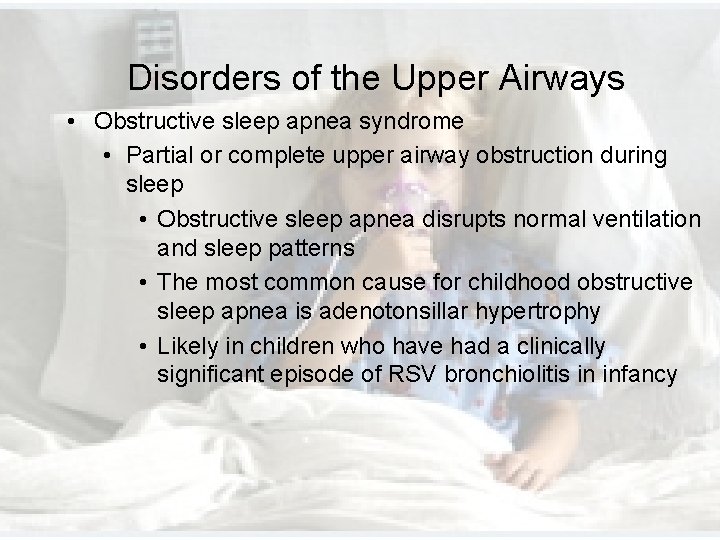 Disorders of the Upper Airways

• Obstructive sleep apnea syndrome
• Partial or complete upper airway obstruction during sleep
• Obstructive sleep apnea disrupts normal ventilation and sleep patterns
• The most common cause for childhood obstructive sleep apnea is adenotonsillar hypertrophy
• Likely in children who have had a clinically significant episode of RSV bronchiolitis in infancy